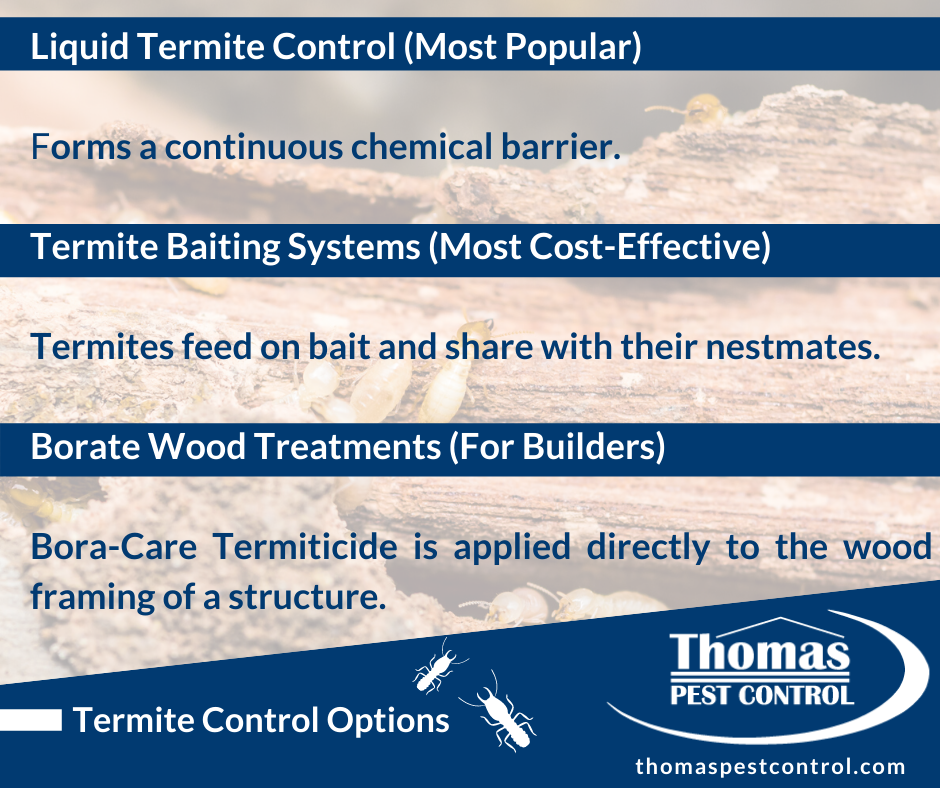 Liquid Termite Control (Most Popular)

Forms a continuous chemical barrier.

Termite Baiting Systems (Most Cost-Effective)

Termites feed on bait and share with their nestmates.

Borate Wood Treatments (For Builders)

Bora-Care Termiticide is applied directly to the wood framing of a structure.

Termite Control Options

Thomas
PEST CONTROL

thomaspestcontrol.com